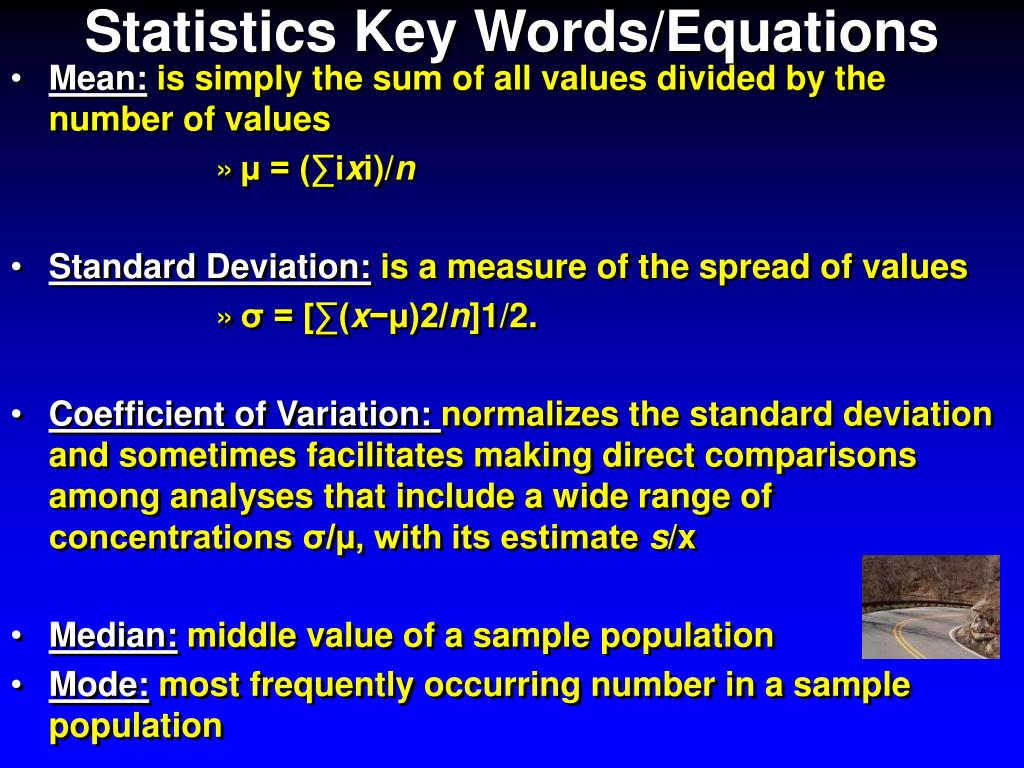 Statistics Key Words/Equations

• Mean: is simply the sum of all values divided by the number of values

» μ = (∑ixi)/n

• Standard Deviation: is a measure of the spread of values

» σ = [∑(x−μ)2/n]1/2.

• Coefficient of Variation: normalizes the standard deviation and sometimes facilitates making direct comparisons among analyses that include a wide range of concentrations σ/μ, with its estimate s/x

• Median: middle value of a sample population

• Mode: most frequently occurring number in a sample population